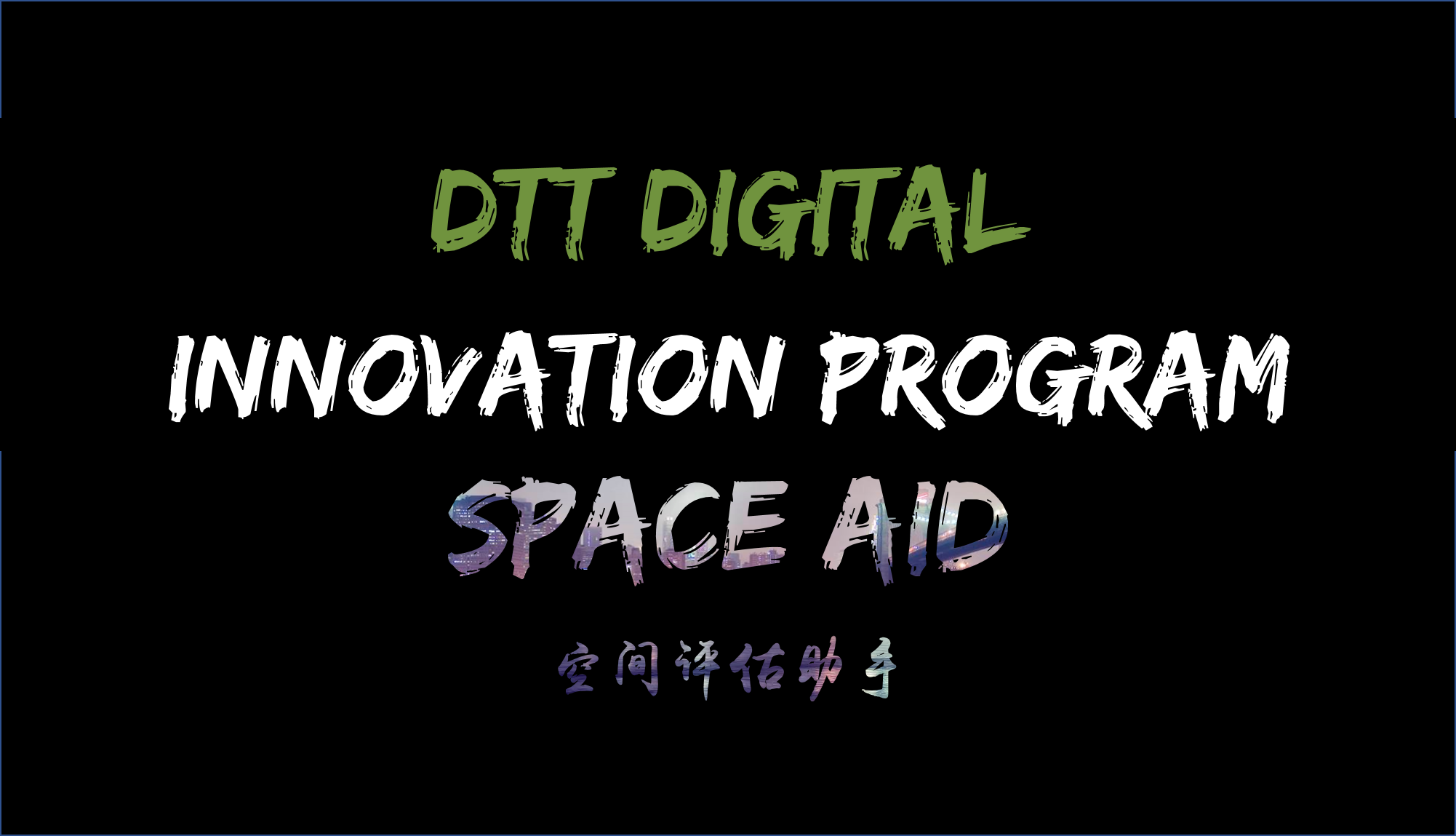 DTT DIGITAL

INNOVATION PROGRAM

SPACE AID

空间评估助手